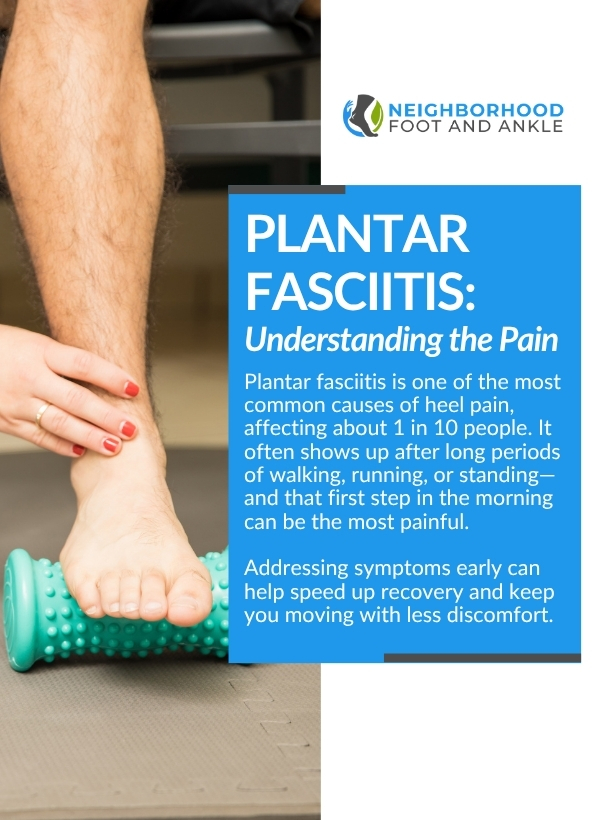 NEIGHBORHOOD
FOOT AND ANKLE

PLANTAR FASCIITIS:
Understanding the Pain

Plantar fasciitis is one of the most common causes of heel pain, affecting about 1 in 10 people. It often shows up after long periods of walking, running, or standing—and that first step in the morning can be the most painful.

Addressing symptoms early can help speed up recovery and keep you moving with less discomfort.